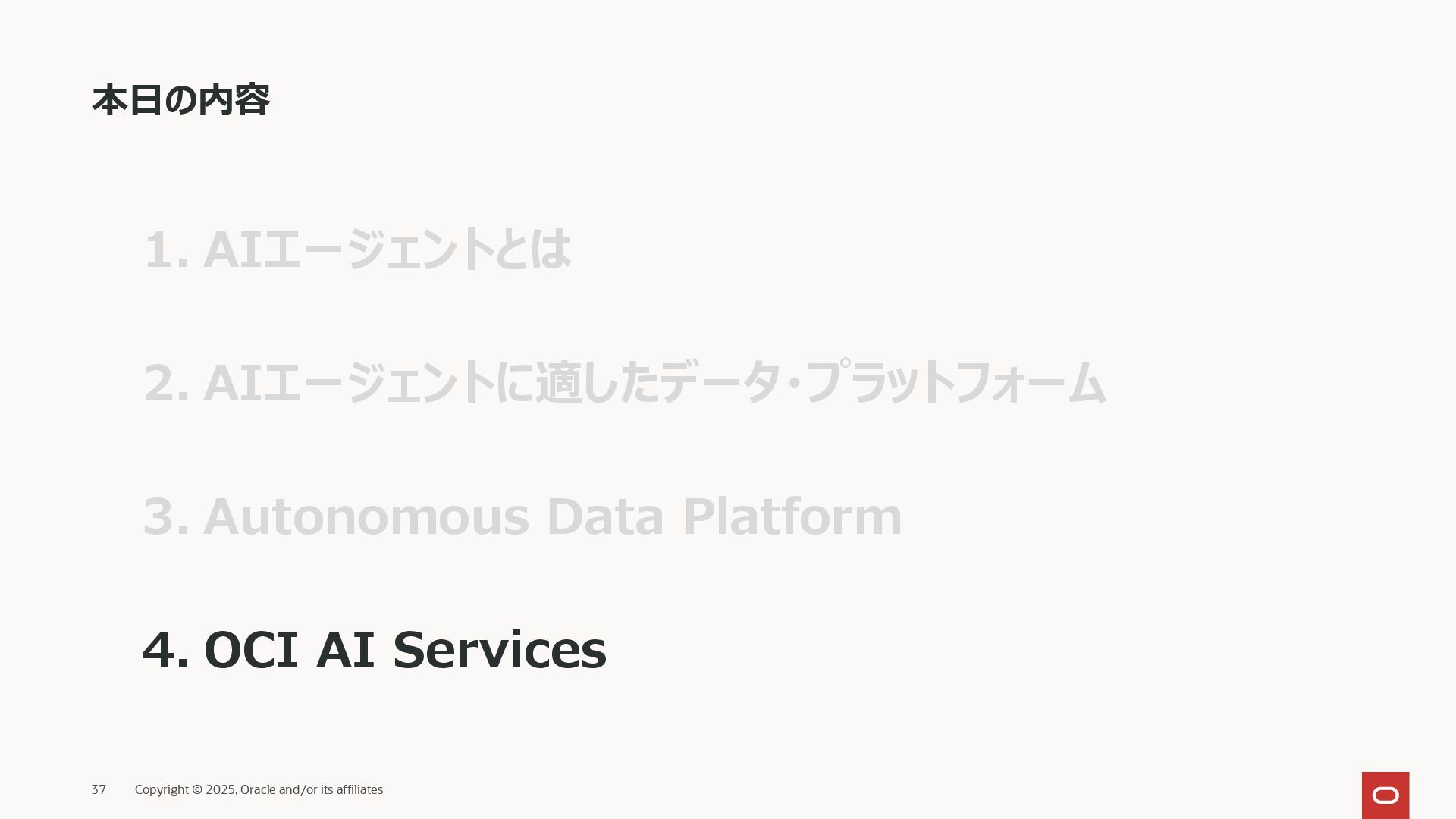 本日の内容

1. AIエージェントとは

2. AIエージェントに適したデータ・プラットフォーム

3. Autonomous Data Platform

4. OCI AI Services

37 Copyright © 2025, Oracle and/or its affiliates